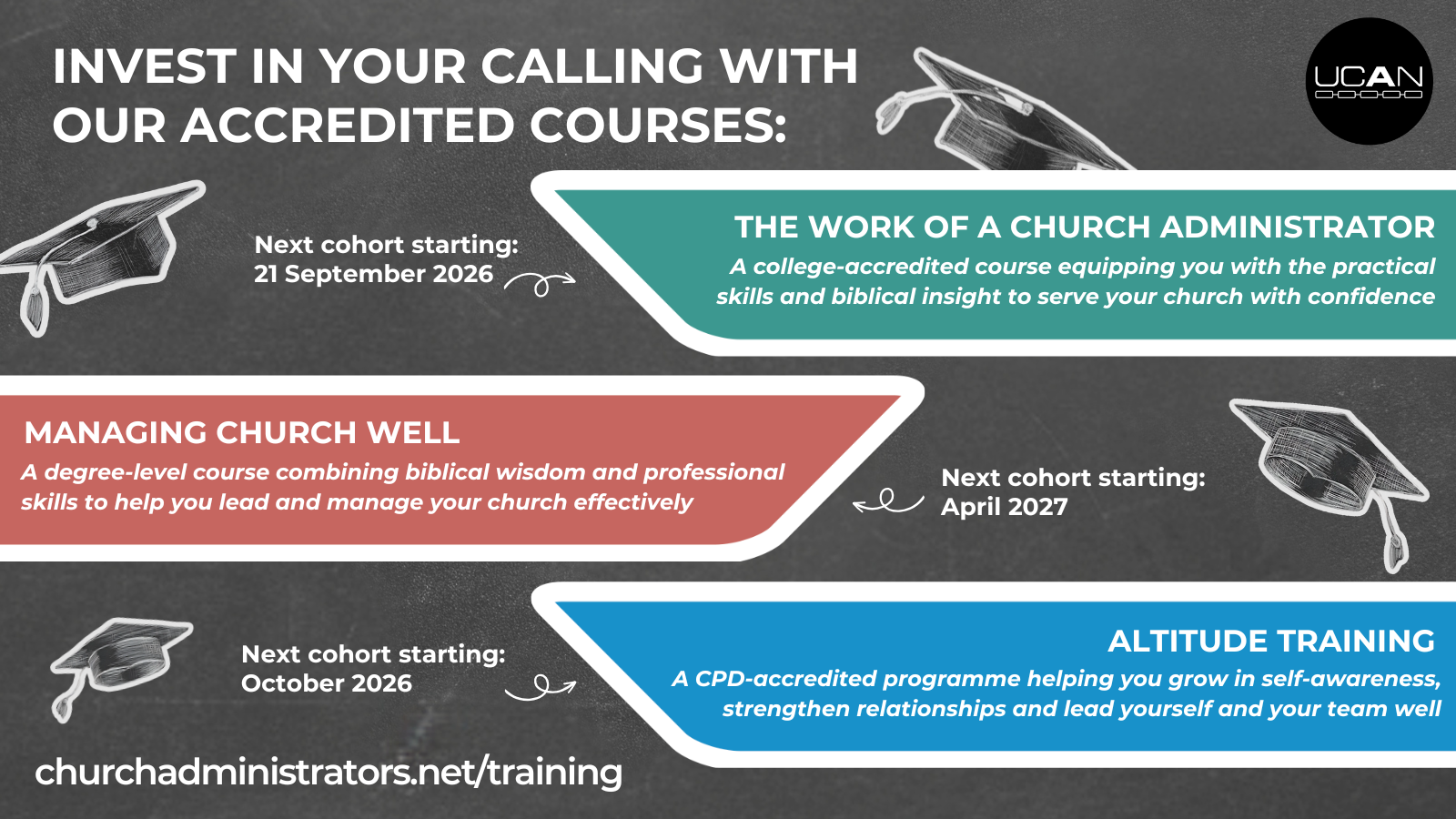 INVEST IN YOUR CALLING WITH OUR ACCREDITED COURSES:

UCAN

Next cohort starting: 21 September 2026

THE WORK OF A CHURCH ADMINISTRATOR
A college-accredited course equipping you with the practical skills and biblical insight to serve your church with confidence

MANAGING CHURCH WELL
A degree-level course combining biblical wisdom and professional skills to help you lead and manage your church effectively

Next cohort starting: April 2027

Next cohort starting: October 2026

ALTITUDE TRAINING
A CPD-accredited programme helping you grow in self-awareness, strengthen relationships and lead yourself and your team well

churchadministrators.net/training